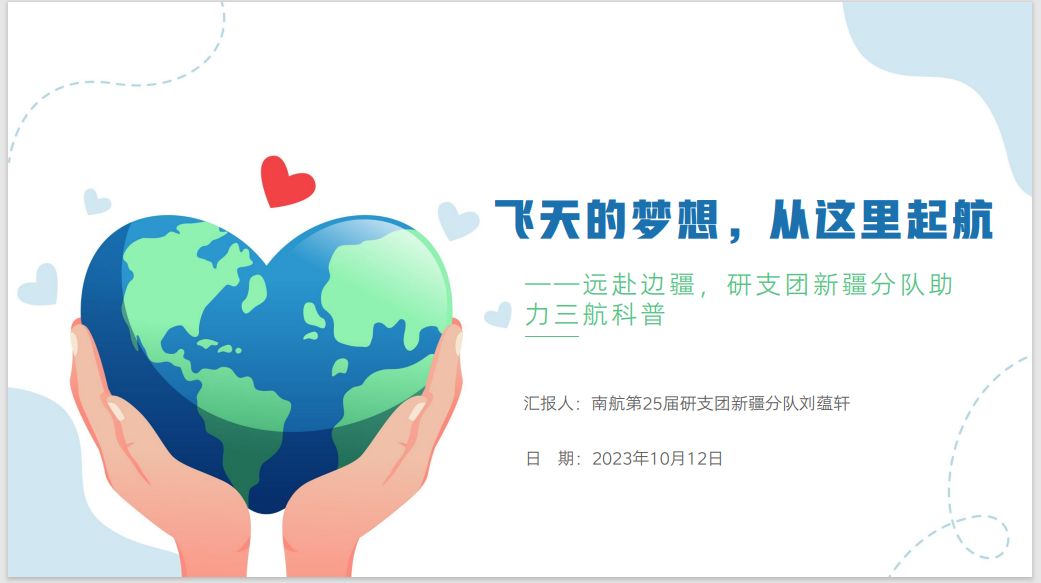 飞天的梦想，从这里起航

——远赴边疆，研支团新疆分队助力三航科普

汇报人：南航第25届研支团新疆分队刘蕴轩

日　期：2023年10月12日